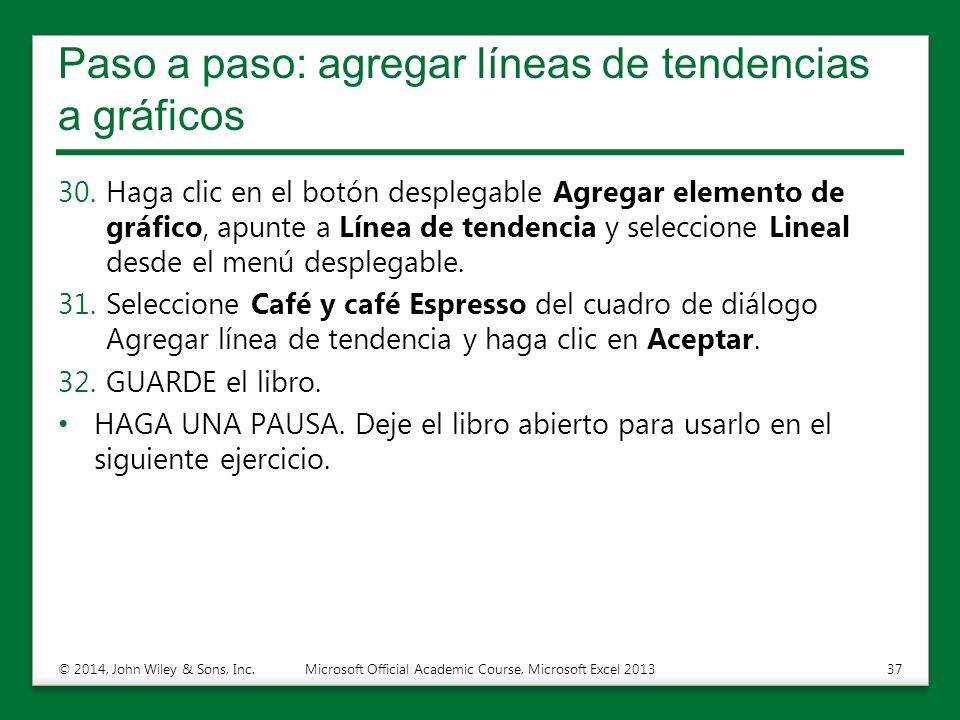 Paso a paso: agregar líneas de tendencias a gráficos

30. Haga clic en el botón desplegable Agregar elemento de gráfico, apunte a Línea de tendencia y seleccione Lineal desde el menú desplegable.

31. Seleccione Café y café Espresso del cuadro de diálogo Agregar línea de tendencia y haga clic en Aceptar.

32. GUARDE el libro.

• HAGA UNA PAUSA. Deje el libro abierto para usarlo en el siguiente ejercicio.

© 2014, John Wiley & Sons, Inc. Microsoft Official Academic Course, Microsoft Excel 2013 37